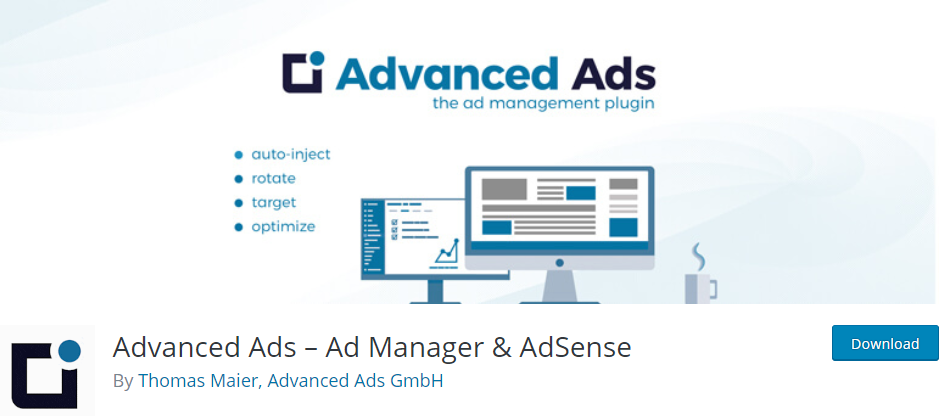 Advanced Ads
the ad management plugin

auto-inject
rotate
target
optimize

Advanced Ads – Ad Manager & AdSense
By Thomas Maier, Advanced Ads GmbH

Download